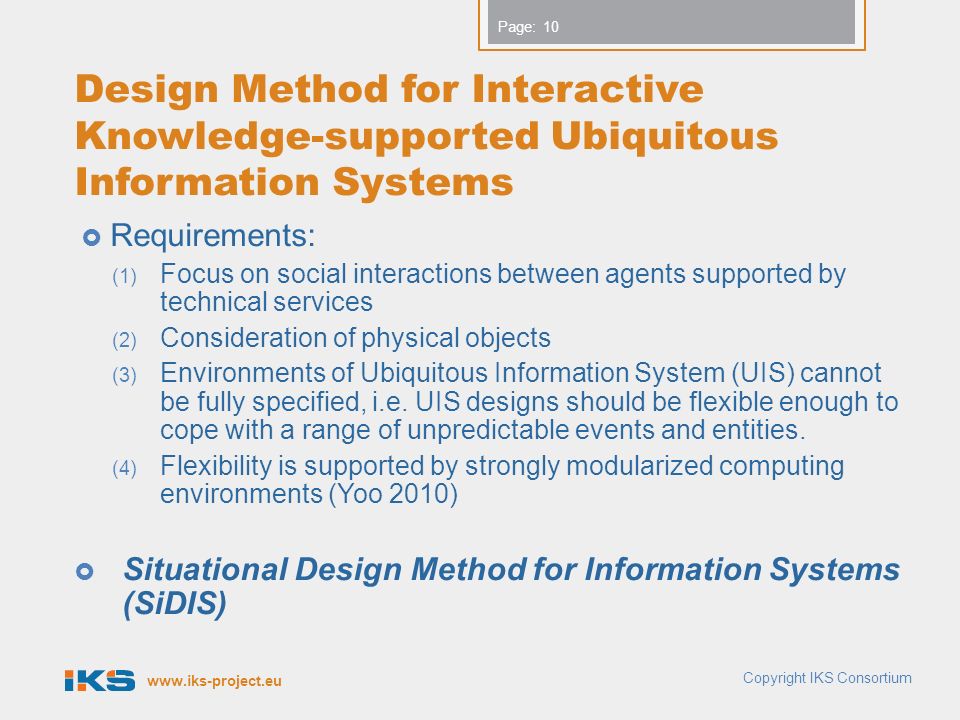 Page: 10

Design Method for Interactive Knowledge-supported Ubiquitous Information Systems

Requirements:

(1) Focus on social interactions between agents supported by technical services

(2) Consideration of physical objects

(3) Environments of Ubiquitous Information System (UIS) cannot be fully specified, i.e. UIS designs should be flexible enough to cope with a range of unpredictable events and entities.

(4) Flexibility is supported by strongly modularized computing environments (Yoo 2010)

Situational Design Method for Information Systems (SiDIS)

IKS www.iks-project.eu

Copyright IKS Consortium